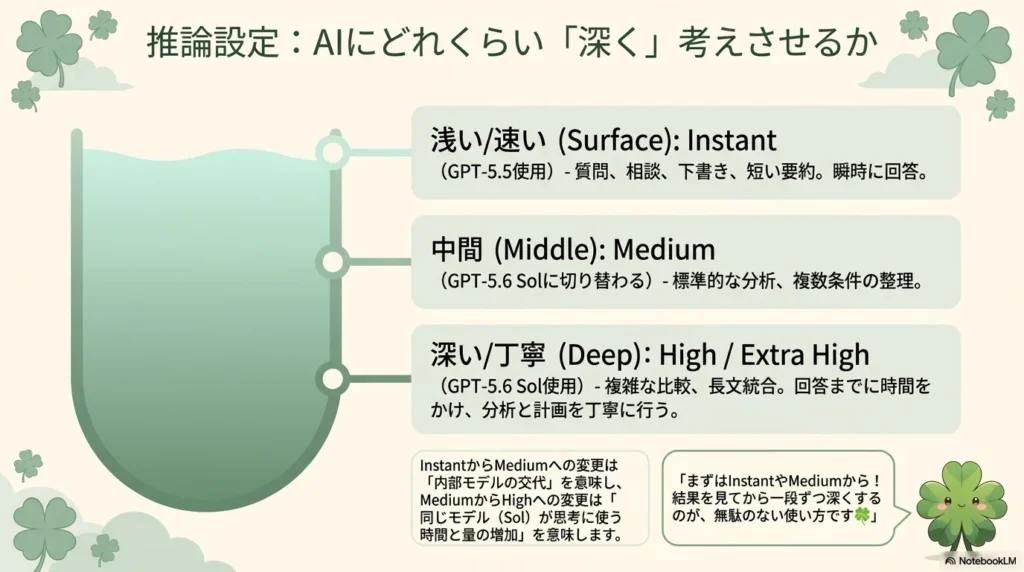 推論設定：AIにどれくらい「深く」考えさせるか

浅い/速い (Surface): Instant
（GPT-5.5使用）- 質問、相談、下書き、短い要約。瞬時に回答。

中間 (Middle): Medium
（GPT-5.6 Solに切り替わる）- 標準的な分析、複数条件の整理。

深い/丁寧 (Deep): High / Extra High
（GPT-5.6 Sol使用）- 複雑な比較、長文統合。回答までに時間をかけ、分析と計画を丁寧に行う。

InstantからMediumへの変更は「内部モデルの交代」を意味し、MediumからHighへの変更は「同じモデル（Sol）が思考に使う時間と量の増加」を意味します。

「まずはInstantやMediumから！結果を見てから一段ずつ深くするのが、無駄のない使い方です🍀」

NotebookLM